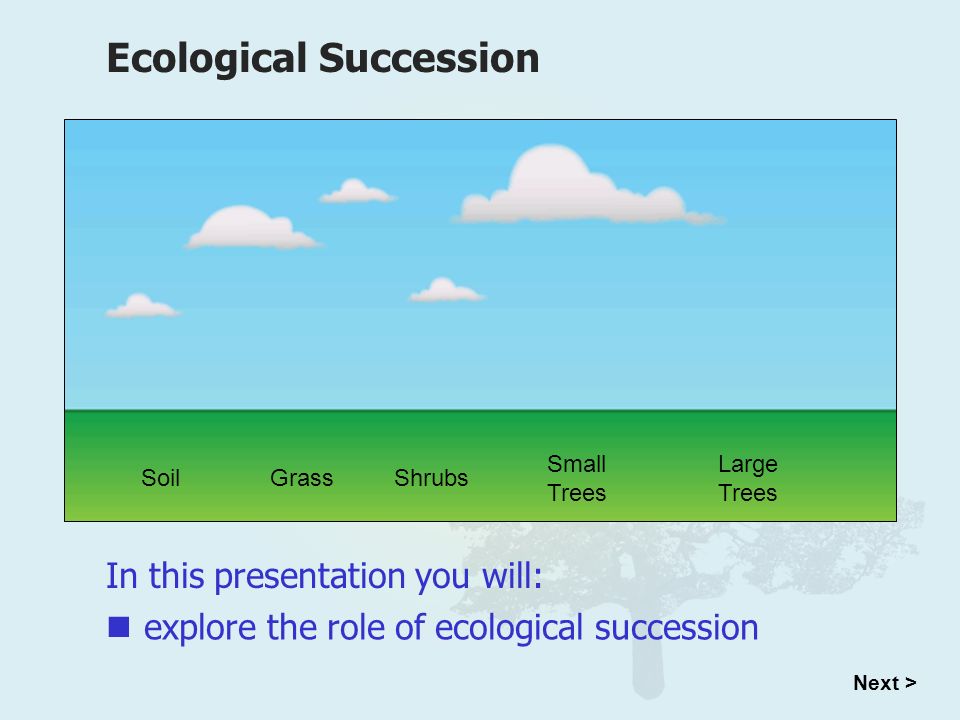 Ecological Succession

Soil
Grass
Shrubs
Small Trees
Large Trees

In this presentation you will:

■ explore the role of ecological succession

Next >